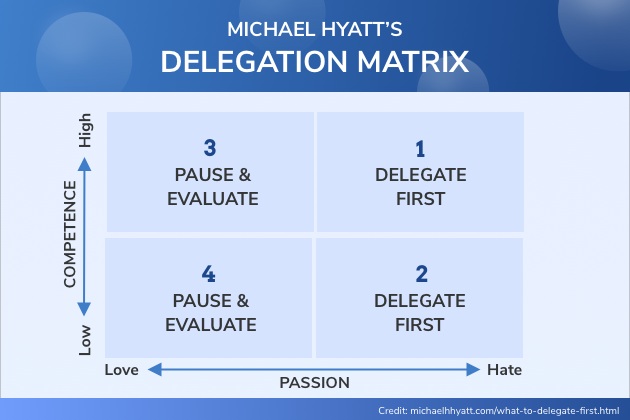 MICHAEL HYATT'S
DELEGATION MATRIX

High

COMPETENCE

Low

3
PAUSE & EVALUATE

1
DELEGATE FIRST

4
PAUSE & EVALUATE

2
DELEGATE FIRST

Love

PASSION

Hate

Credit: michaelhhyatt.com/what-to-delegate-first.html